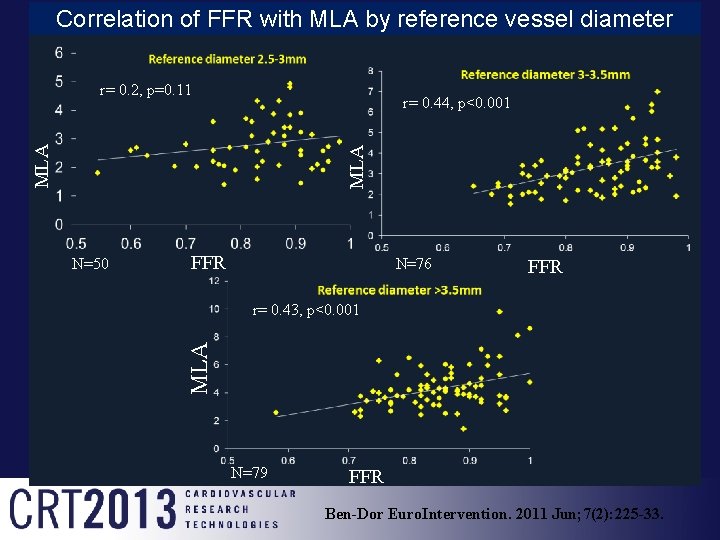 Correlation of FFR with MLA by reference vessel diameter

Reference diameter 2.5-3mm

r= 0.2, p=0.11

MLA

6
5
4
3
2
1
0

0.5 0.6 0.7 0.8 0.9 1

N=50

FFR

Reference diameter 3-3.5mm

r= 0.44, p<0.001

MLA

8
7
6
5
4
3
2
1
0

0.5 0.6 0.7 0.8 0.9 1

N=76

FFR

Reference diameter >3.5mm

r= 0.43, p<0.001

MLA

12
10
8
6
4
2
0

0.5 0.6 0.7 0.8 0.9 1

N=79

FFR

CRT2013 CARDIOVASCULAR RESEARCH TECHNOLOGIES

Ben-Dor EuroIntervention. 2011 Jun; 7(2): 225-33.